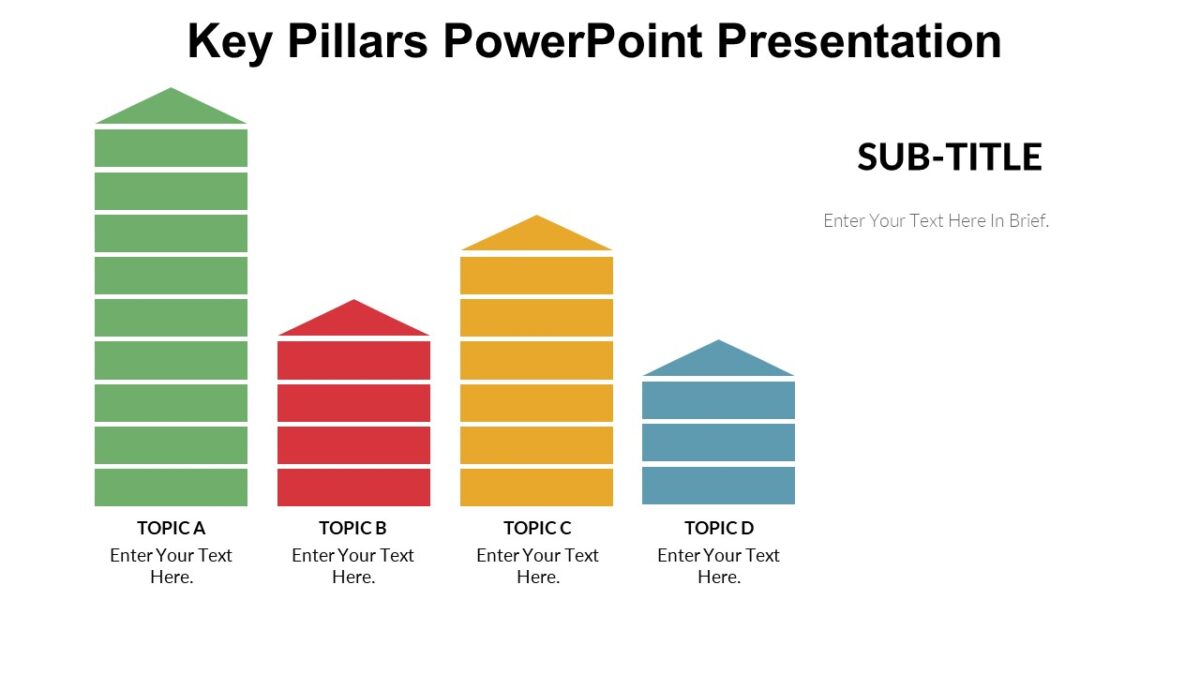 Key Pillars PowerPoint Presentation

SUB-TITLE

Enter Your Text Here In Brief.

TOPIC A
Enter Your Text Here.

TOPIC B
Enter Your Text Here.

TOPIC C
Enter Your Text Here.

TOPIC D
Enter Your Text Here.